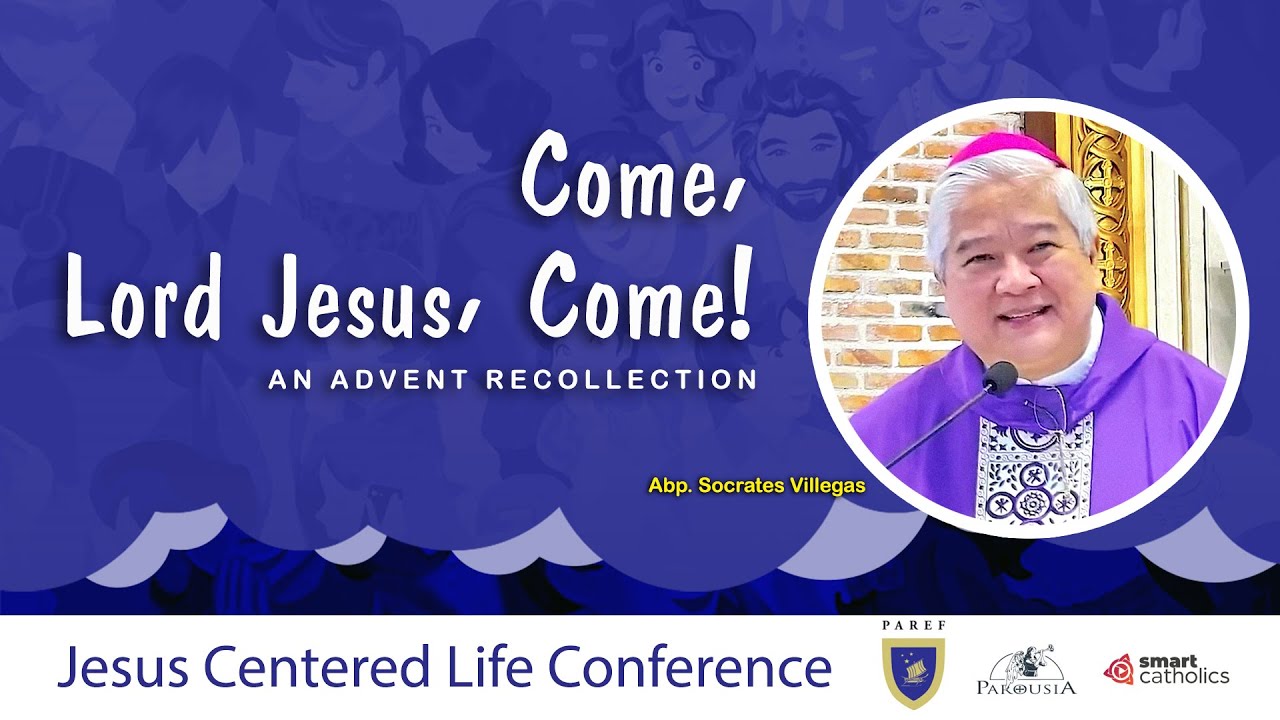 Come,
Lord Jesus, Come!
AN ADVENT RECOLLECTION

Abp. Socrates Villegas

Jesus Centered Life Conference

PAREF

PAROUSIA

smart catholics